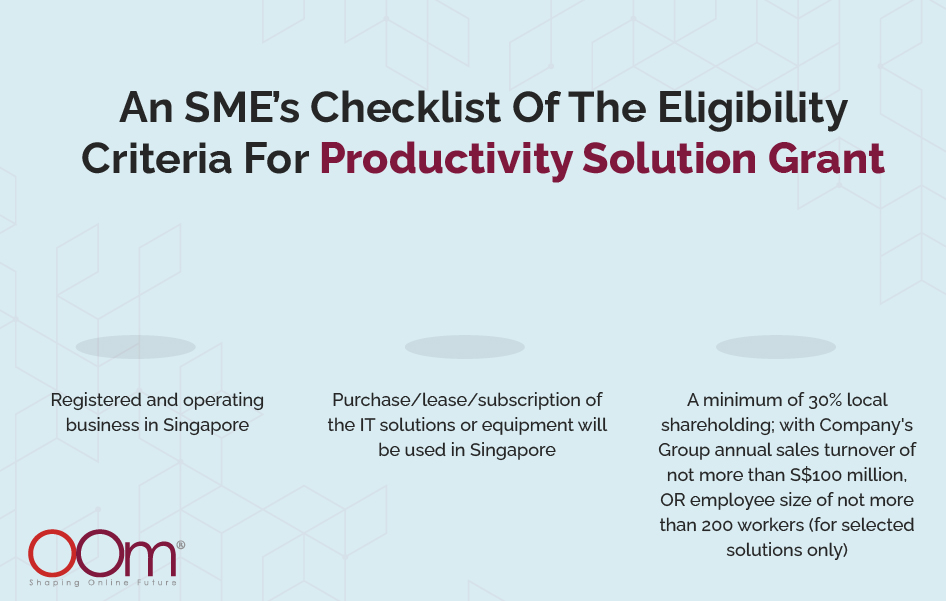 An SME's Checklist Of The Eligibility Criteria For Productivity Solution Grant

Registered and operating business in Singapore

Purchase/lease/subscription of the IT solutions or equipment will be used in Singapore

A minimum of 30% local shareholding; with Company's Group annual sales turnover of not more than S$100 million, OR employee size of not more than 200 workers (for selected solutions only)

OOm®
Shaping Online Future